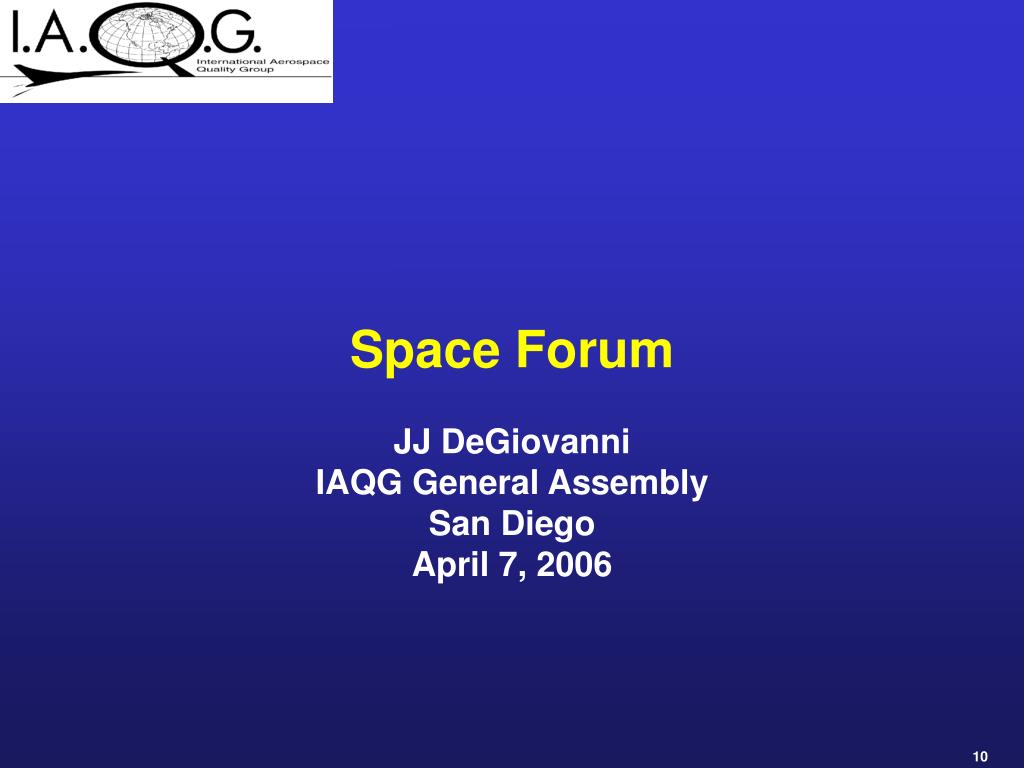 I.A.Q.G.
International Aerospace Quality Group

Space Forum

JJ DeGiovanni
IAQG General Assembly
San Diego
April 7, 2006

10